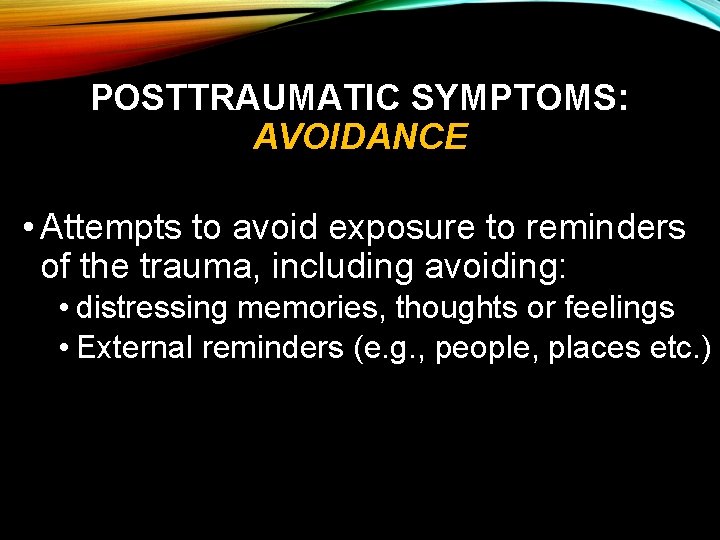 POSTTRAUMATIC SYMPTOMS:
AVOIDANCE

• Attempts to avoid exposure to reminders of the trauma, including avoiding:
• distressing memories, thoughts or feelings
• External reminders (e.g., people, places etc.)